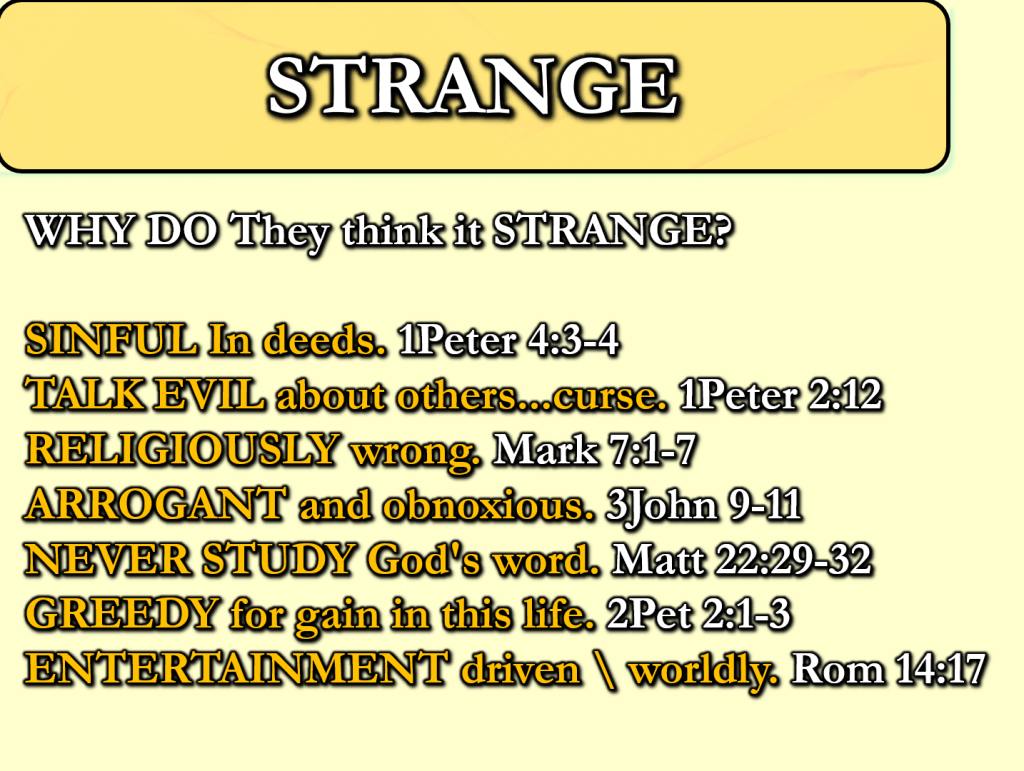 STRANGE

WHY DO They think it STRANGE?

SINFUL In deeds. 1Peter 4:3-4
TALK EVIL about others...curse. 1Peter 2:12
RELIGIOUSLY wrong. Mark 7:1-7
ARROGANT and obnoxious. 3John 9-11
NEVER STUDY God's word. Matt 22:29-32
GREEDY for gain in this life. 2Pet 2:1-3
ENTERTAINMENT driven \ worldly. Rom 14:17